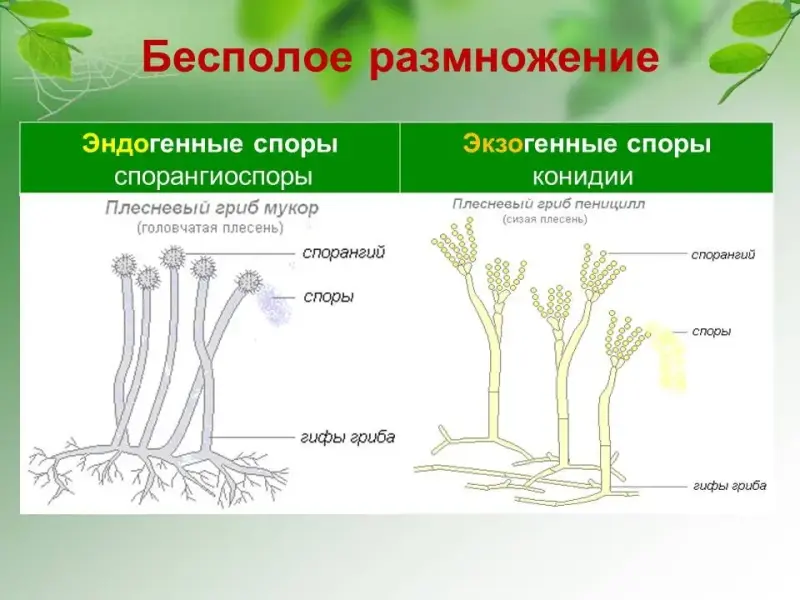 Бесполое размножение

| Эндогенные споры спорангиоспоры | Экзогенные споры конидии |
|---|---|

Плесневый гриб мукор
(головчатая плесень)

спорангий
споры
гифы гриба

Плесневый гриб пеницилл
(сизая плесень)

спорангий
споры
гифы гриба